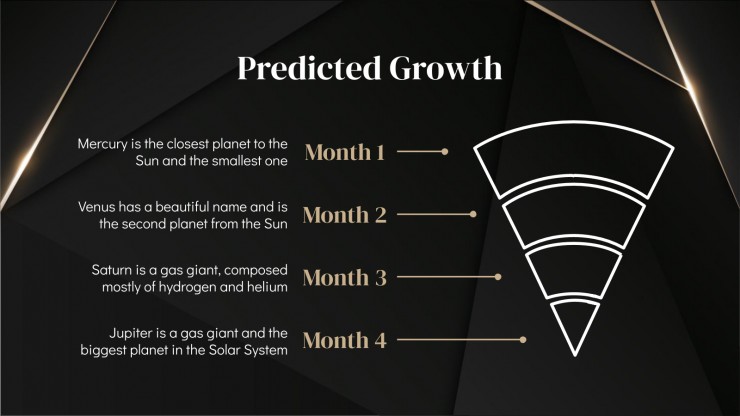 Predicted Growth

Mercury is the closest planet to the Sun and the smallest one

Month 1

Venus has a beautiful name and is the second planet from the Sun

Month 2

Saturn is a gas giant, composed mostly of hydrogen and helium

Month 3

Jupiter is a gas giant and the biggest planet in the Solar System

Month 4